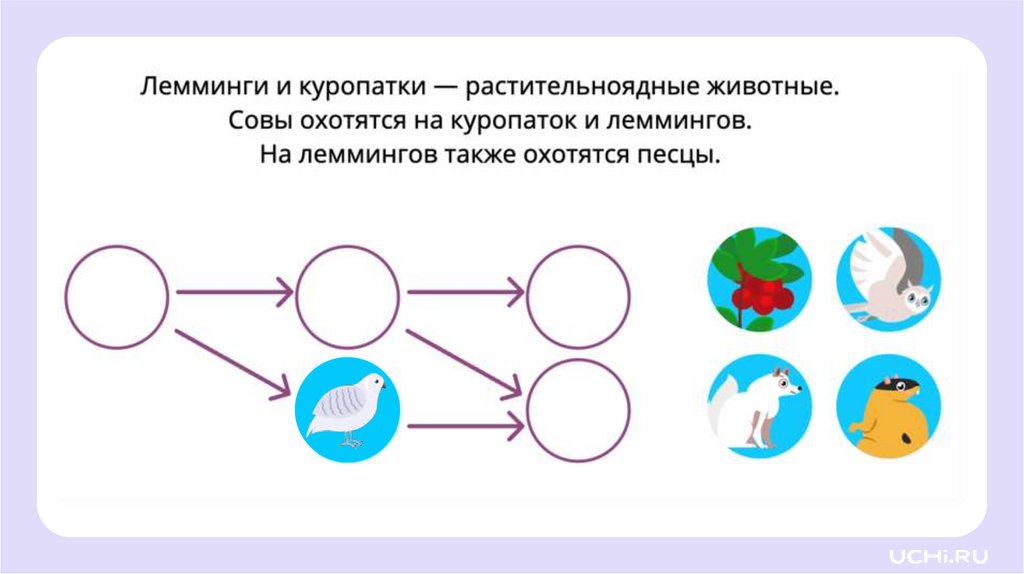 Лемминги и куропатки — растительноядные животные.
Совы охотятся на куропаток и леммингов.
На леммингов также охотятся песцы.

UCHi.RU